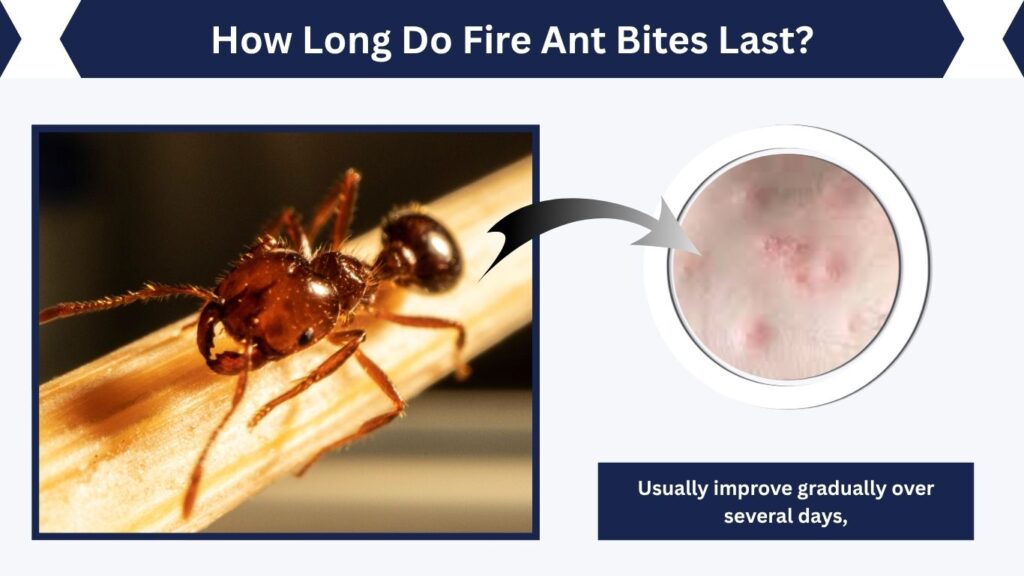 How Long Do Fire Ant Bites Last?

Usually improve gradually over several days,